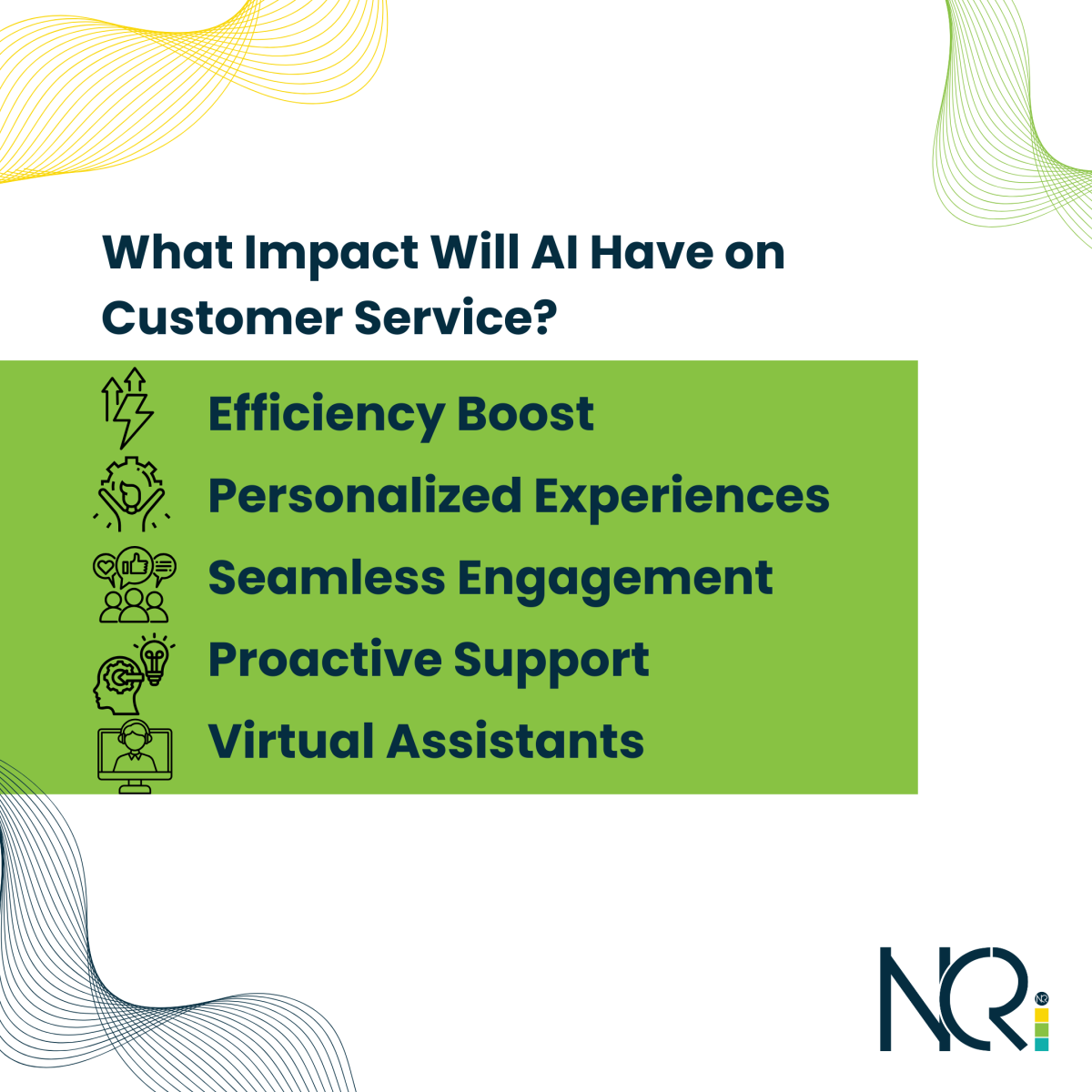 What Impact Will AI Have on Customer Service?

Efficiency Boost

Personalized Experiences

Seamless Engagement

Proactive Support

Virtual Assistants

NCR